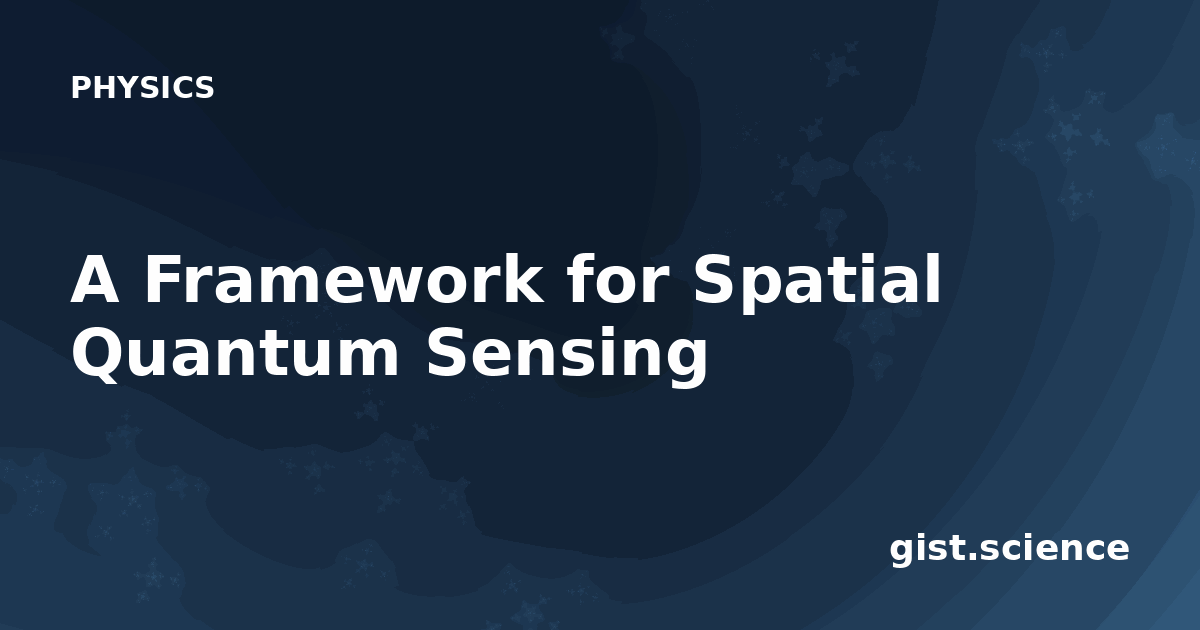 PHYSICS

A Framework for Spatial Quantum Sensing

gist.science